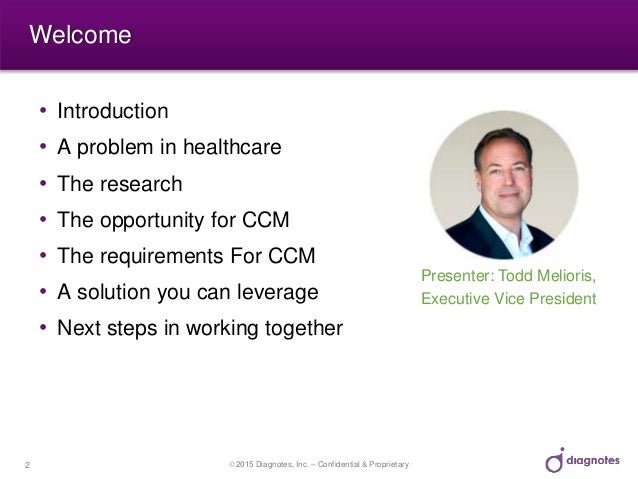 Welcome

• Introduction
• A problem in healthcare
• The research
• The opportunity for CCM
• The requirements For CCM
• A solution you can leverage
• Next steps in working together

Presenter: Todd Melioris, Executive Vice President

2

©2015 Diagnotes, Inc. – Confidential & Proprietary

diagnotes